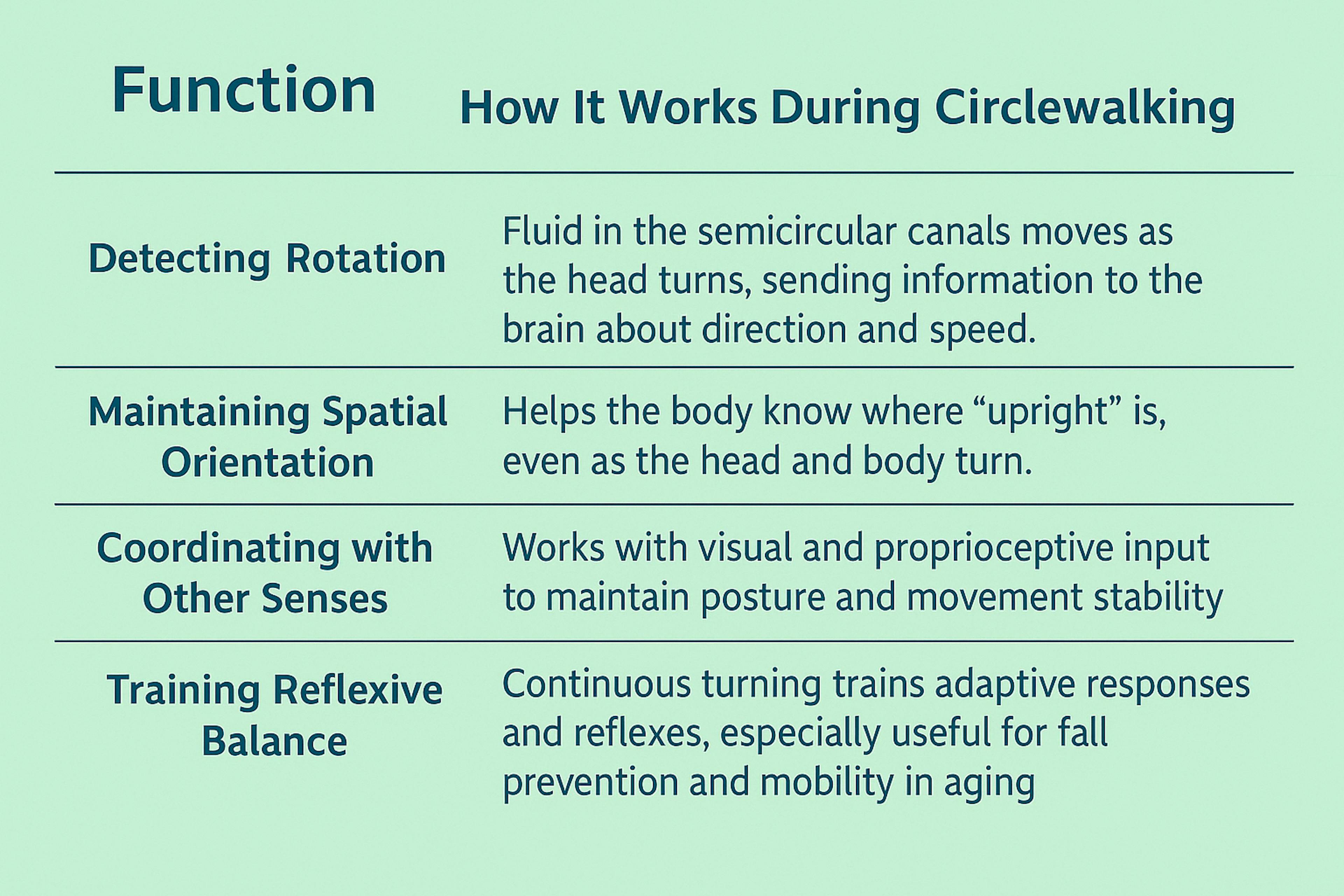 | Function | How It Works During Circlewalking |
|---|---|
| Detecting Rotation | Fluid in the semicircular canals moves as the head turns, sending information to the brain about direction and speed. |
| Maintaining Spatial Orientation | Helps the body know where “upright” is, even as the head and body turn. |
| Coordinating with Other Senses | Works with visual and proprioceptive input to maintain posture and movement stability |
| Training Reflexive Balance | Continuous turning trains adaptive responses and reflexes, especially useful for fall prevention and mobility in aging |